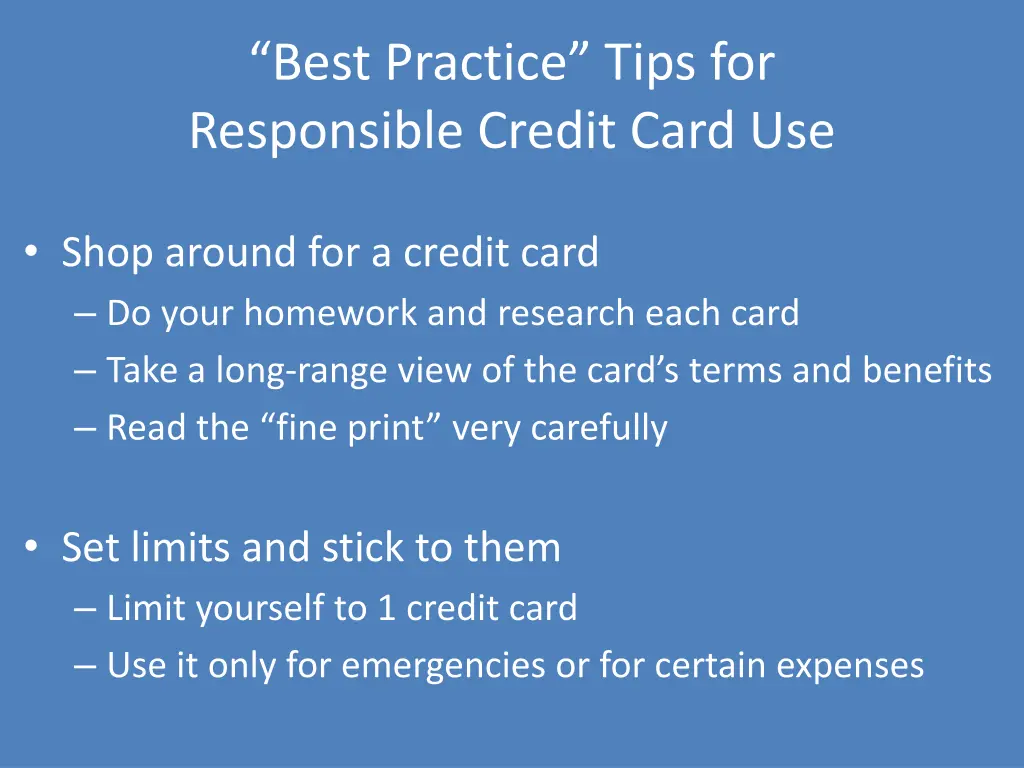 “Best Practice” Tips for Responsible Credit Card Use

• Shop around for a credit card
– Do your homework and research each card
– Take a long-range view of the card’s terms and benefits
– Read the “fine print” very carefully

• Set limits and stick to them
– Limit yourself to 1 credit card
– Use it only for emergencies or for certain expenses